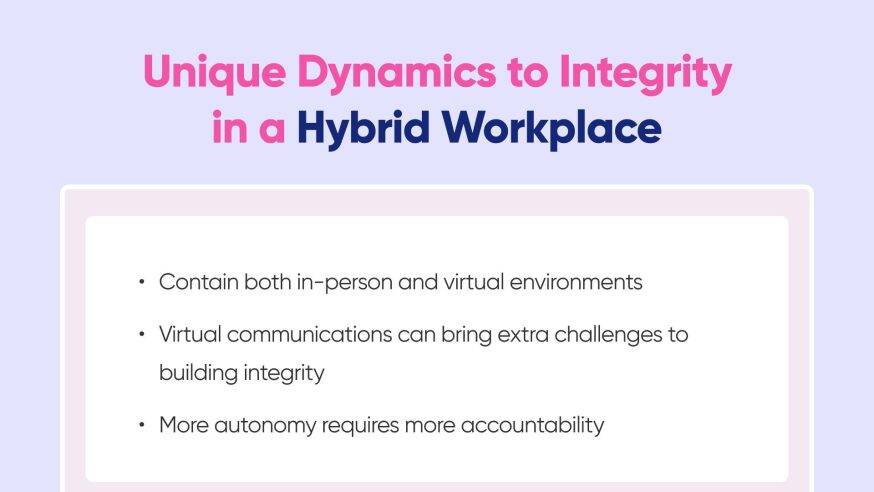 Unique Dynamics to Integrity in a Hybrid Workplace

• Contain both in-person and virtual environments

• Virtual communications can bring extra challenges to building integrity

• More autonomy requires more accountability